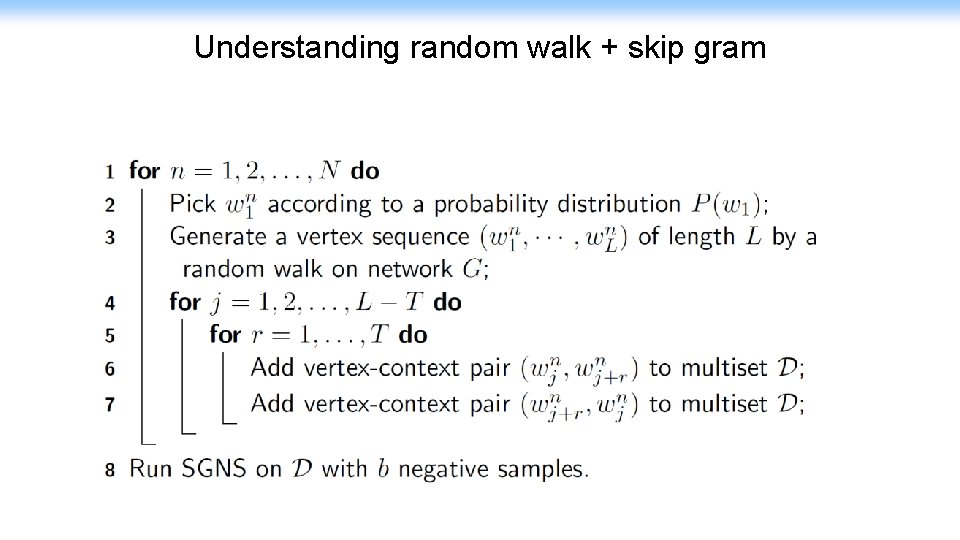 Understanding random walk + skip gram

1 **for** $n = 1, 2, \ldots, N$ **do**
2 Pick $w_1^n$ according to a probability distribution $P(w_1)$;
3 Generate a vertex sequence $(w_1^n, \cdots, w_L^n)$ of length $L$ by a random walk on network $G$;
4 **for** $j = 1, 2, \ldots, L - T$ **do**
5 **for** $r = 1, \ldots, T$ **do**
6 Add vertex-context pair $(w_j^n, w_{j+r}^n)$ to multiset $\mathcal{D}$;
7 Add vertex-context pair $(w_{j+r}^n, w_j^n)$ to multiset $\mathcal{D}$;
8 Run SGNS on $\mathcal{D}$ with $b$ negative samples.